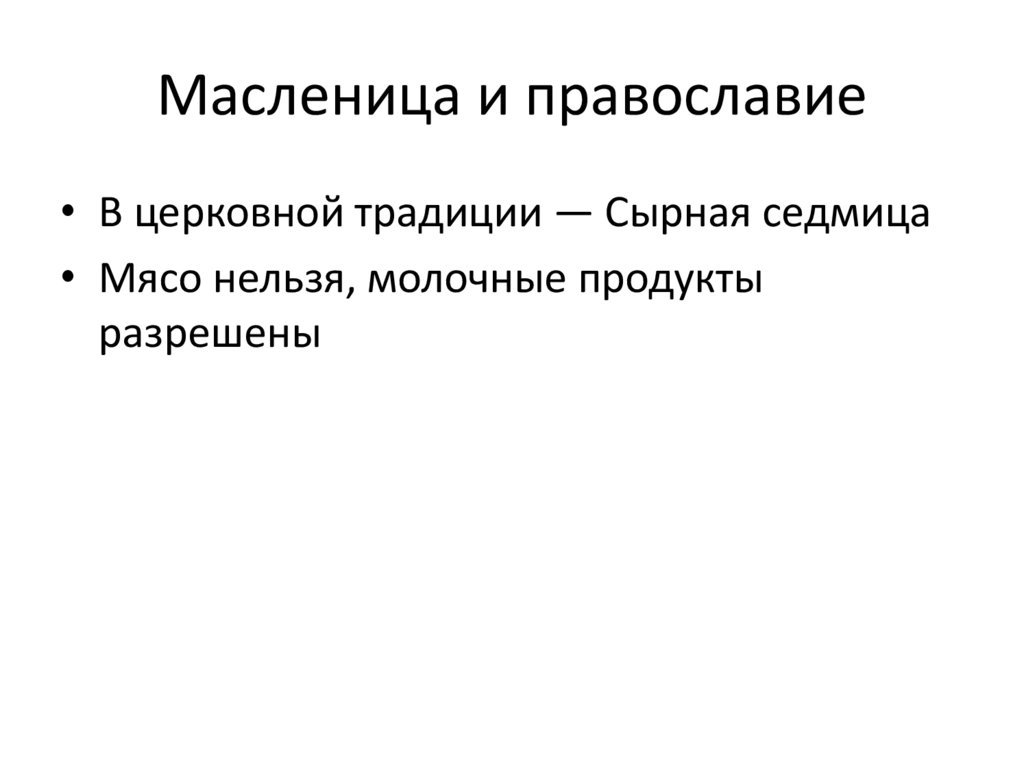 Масленица и православие

• В церковной традиции — Сырная седмица
• Мясо нельзя, молочные продукты разрешены